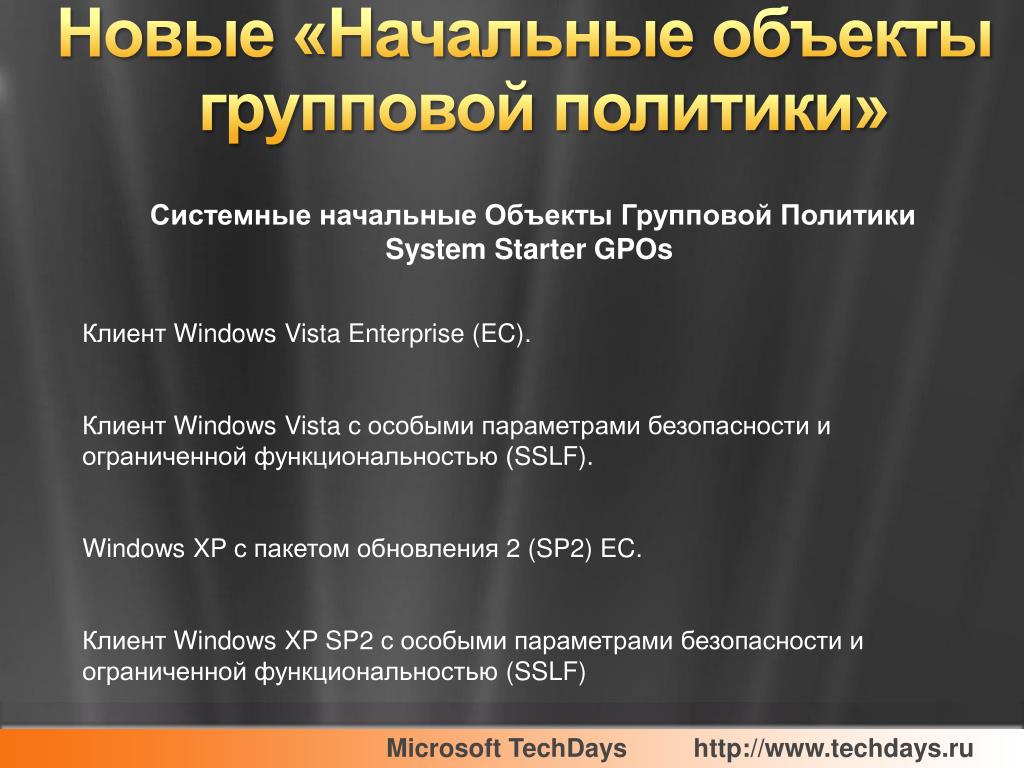 Новые «Начальные объекты групповой политики»

Системные начальные Объекты Групповой Политики
System Starter GPOs

Клиент Windows Vista Enterprise (EC).

Клиент Windows Vista с особыми параметрами безопасности и ограниченной функциональностью (SSLF).

Windows XP с пакетом обновления 2 (SP2) EC.

Клиент Windows XP SP2 с особыми параметрами безопасности и ограниченной функциональностью (SSLF)

Microsoft TechDays http://www.techdays.ru